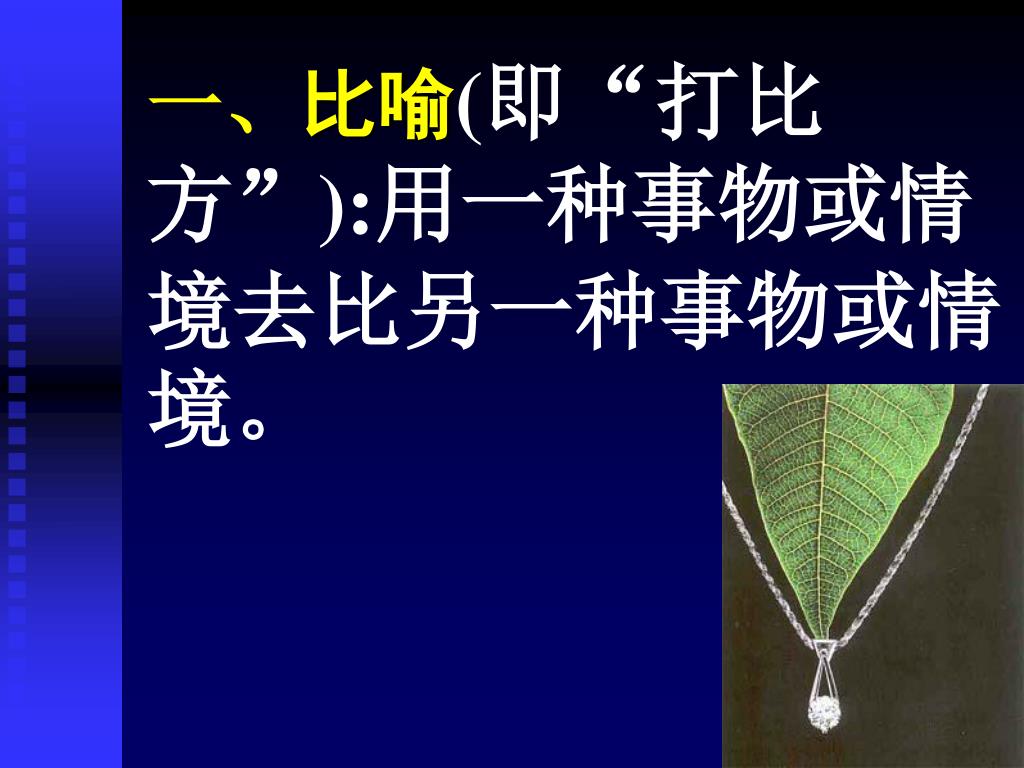 一、比喻(即“打比方”):用一种事物或情境去比另一种事物或情境。